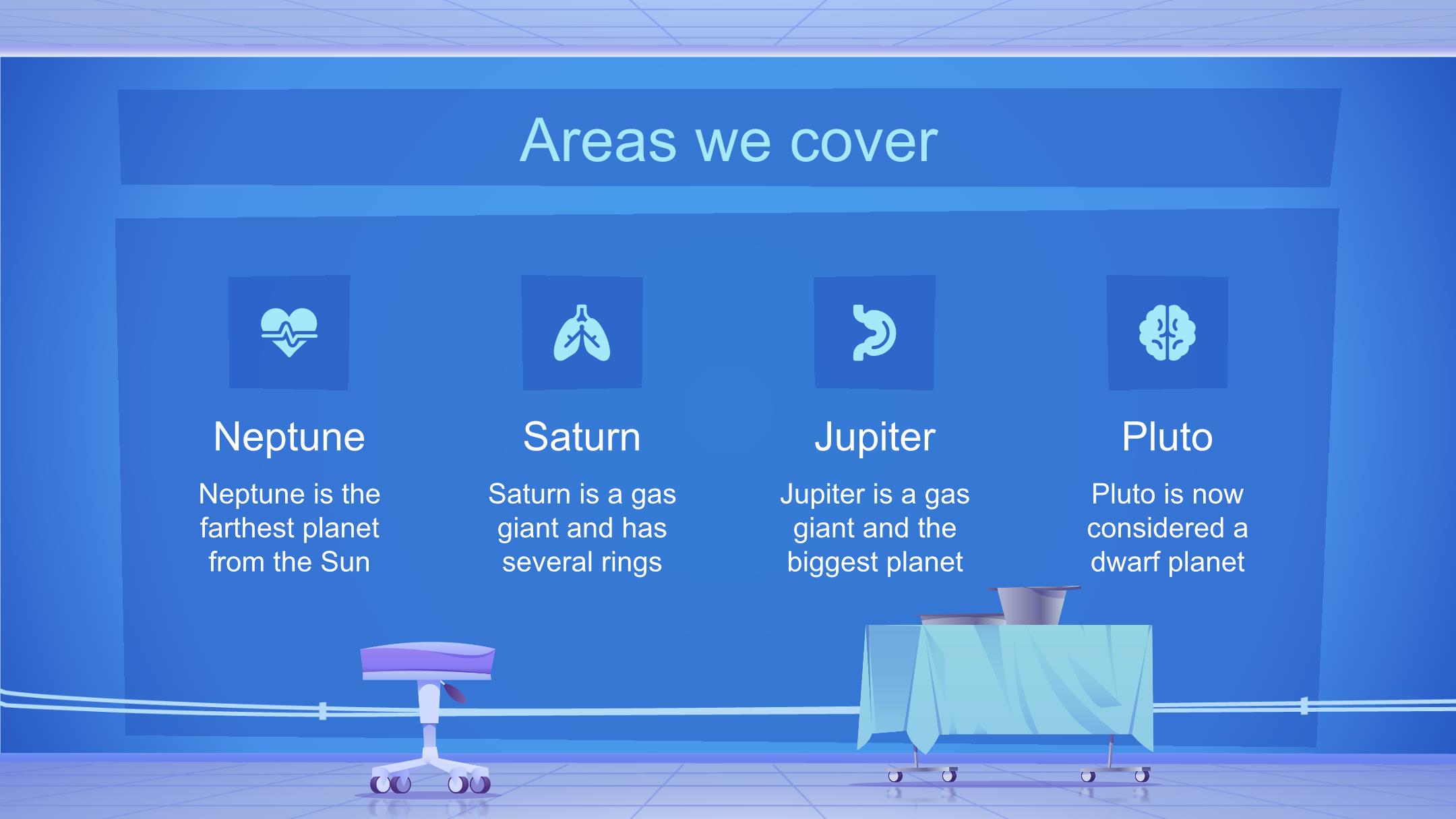 Areas we cover

Neptune

Neptune is the farthest planet from the Sun

Saturn

Saturn is a gas giant and has several rings

Jupiter

Jupiter is a gas giant and the biggest planet

Pluto

Pluto is now considered a dwarf planet